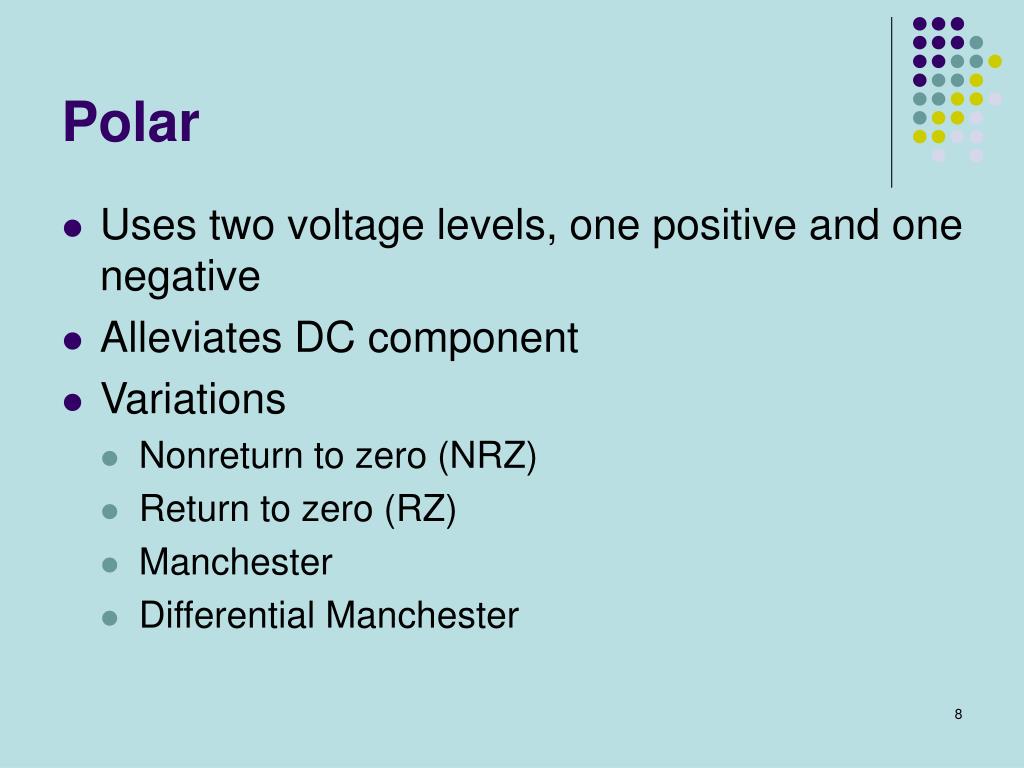 Polar

- Uses two voltage levels, one positive and one negative
- Alleviates DC component
- Variations
  - Nonreturn to zero (NRZ)
  - Return to zero (RZ)
  - Manchester
  - Differential Manchester

8